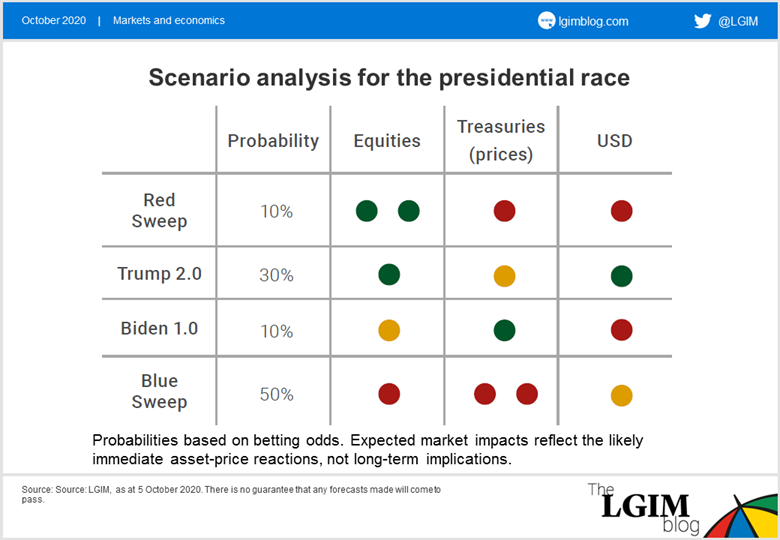 October 2020 | Markets and economics

lgimblog.com

@LGIM

Scenario analysis for the presidential race

| | Probability | Equities | Treasuries (prices) | USD |
|---|---|---|---|---|
| Red Sweep | 10% | | | |
| Trump 2.0 | 30% | | | |
| Biden 1.0 | 10% | | | |
| Blue Sweep | 50% | | | |

Probabilities based on betting odds. Expected market impacts reflect the likely immediate asset-price reactions, not long-term implications.

Source: Source: LGIM, as at 5 October 2020. There is no guarantee that any forecasts made will come to pass.

The LGIM blog